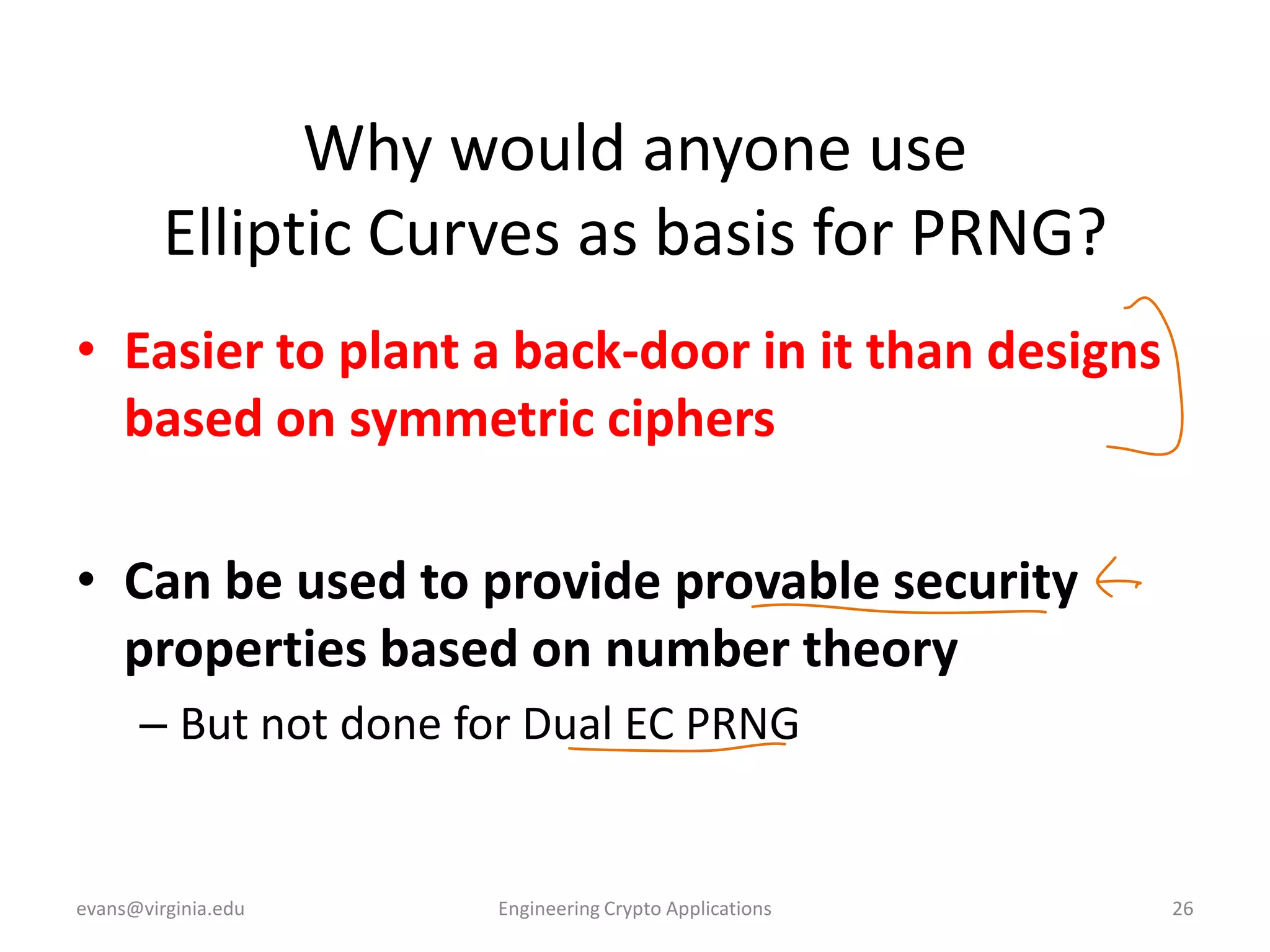 Why would anyone use
Elliptic Curves as basis for PRNG?

• Easier to plant a back-door in it than designs based on symmetric ciphers

• Can be used to provide provable security properties based on number theory
– But not done for Dual EC PRNG

evans@virginia.edu
Engineering Crypto Applications
26